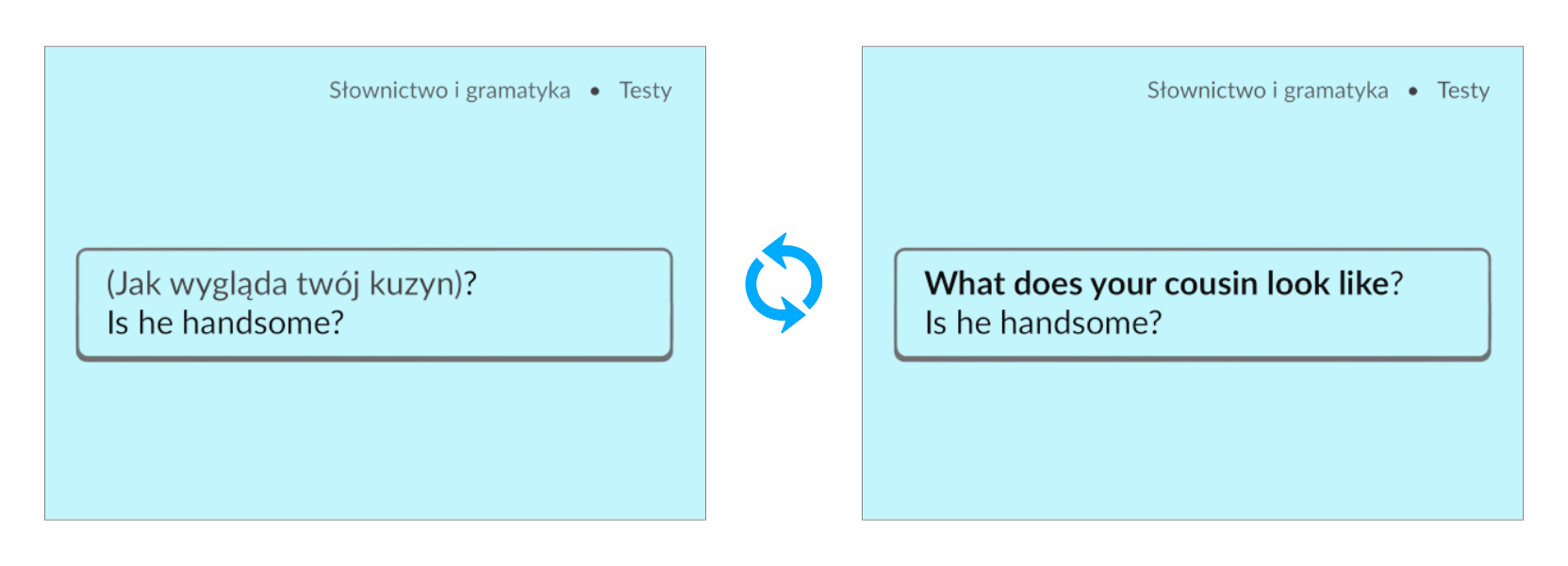 Słownictwo i gramatyka • Testy

(Jak wygląda twój kuzyn)?
Is he handsome?

Słownictwo i gramatyka • Testy

What does your cousin look like?
Is he handsome?